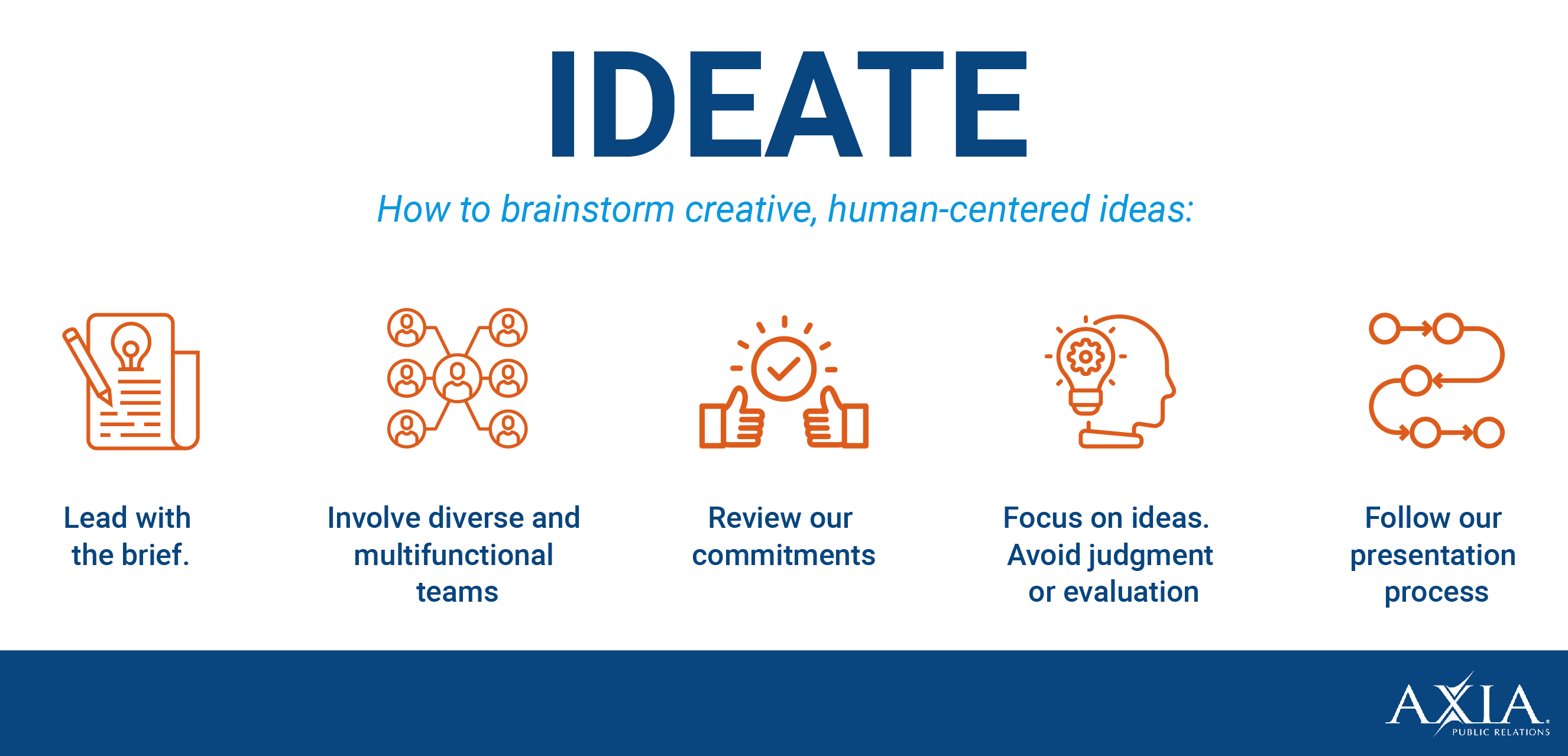 IDEATE

How to brainstorm creative, human-centered ideas:

Lead with the brief.

Involve diverse and multifunctional teams

Review our commitments

Focus on ideas. Avoid judgment or evaluation

Follow our presentation process

AXIA
PUBLIC RELATIONS